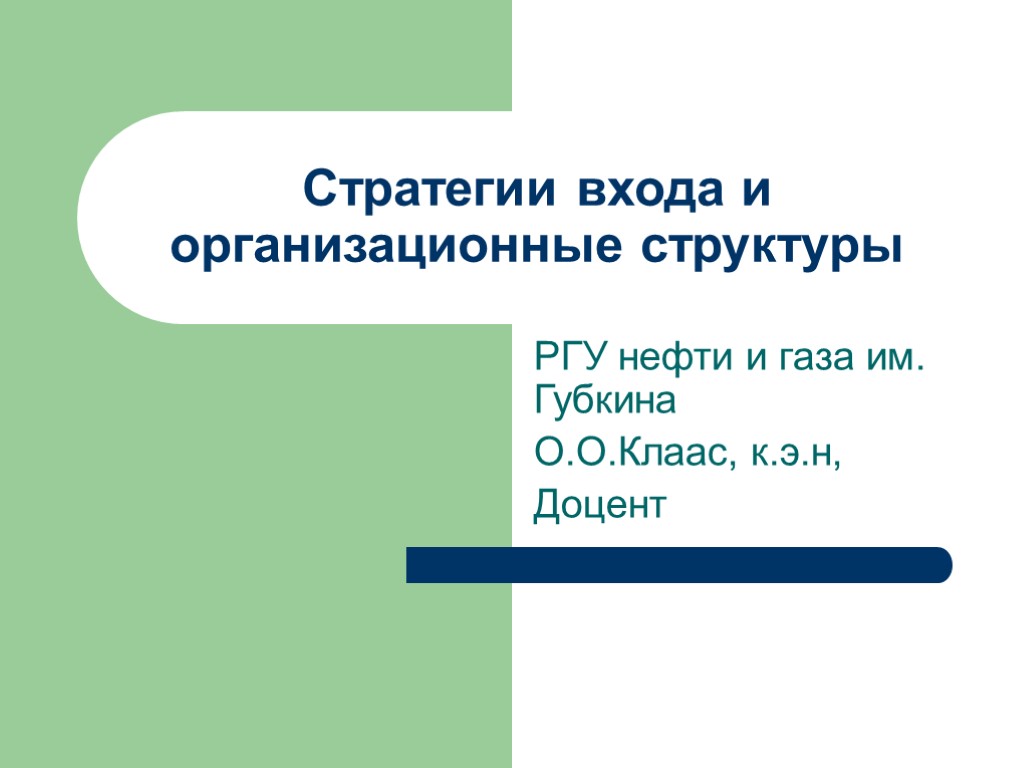 Стратегии входа и организационные структуры

РГУ нефти и газа им. Губкина

О.О.Клаас, к.э.н,

Доцент